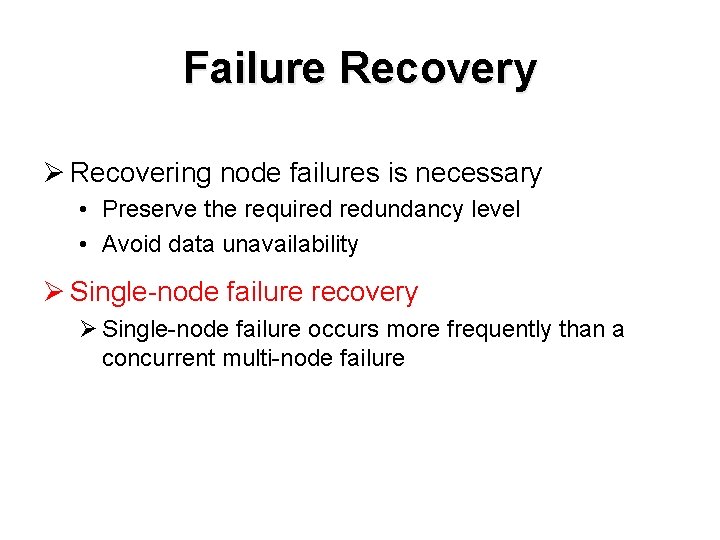 Failure Recovery

➢ Recovering node failures is necessary

• Preserve the required redundancy level

• Avoid data unavailability

➢ Single-node failure recovery

➢ Single-node failure occurs more frequently than a concurrent multi-node failure